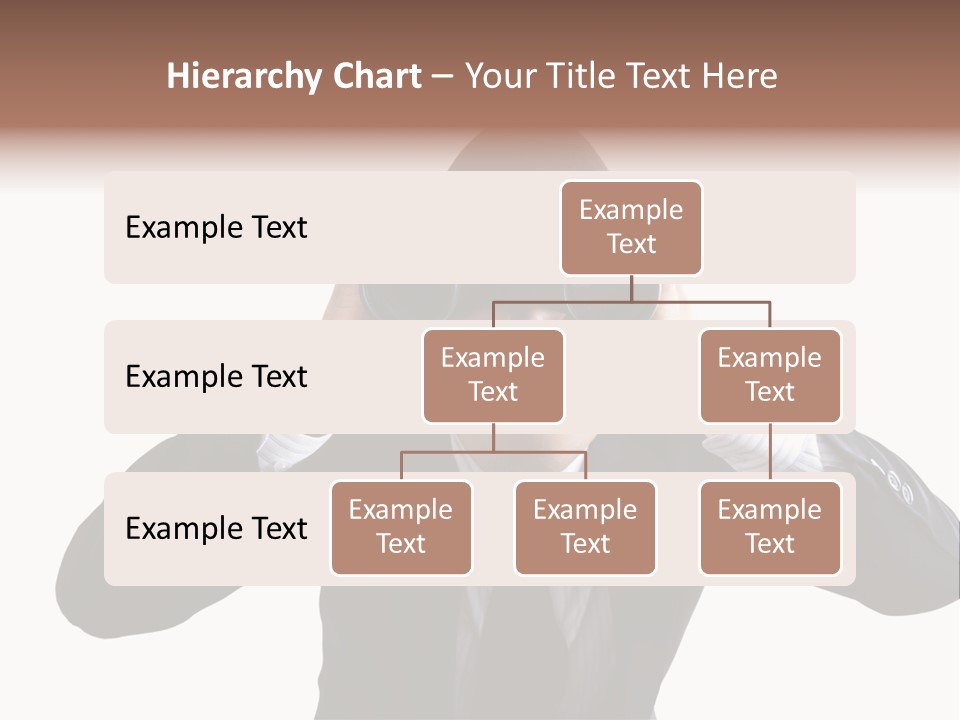 Hierarchy Chart – Your Title Text Here

Example Text

Example Text

Example Text

Example Text

Example Text

Example Text

Example Text

Example Text

Example Text